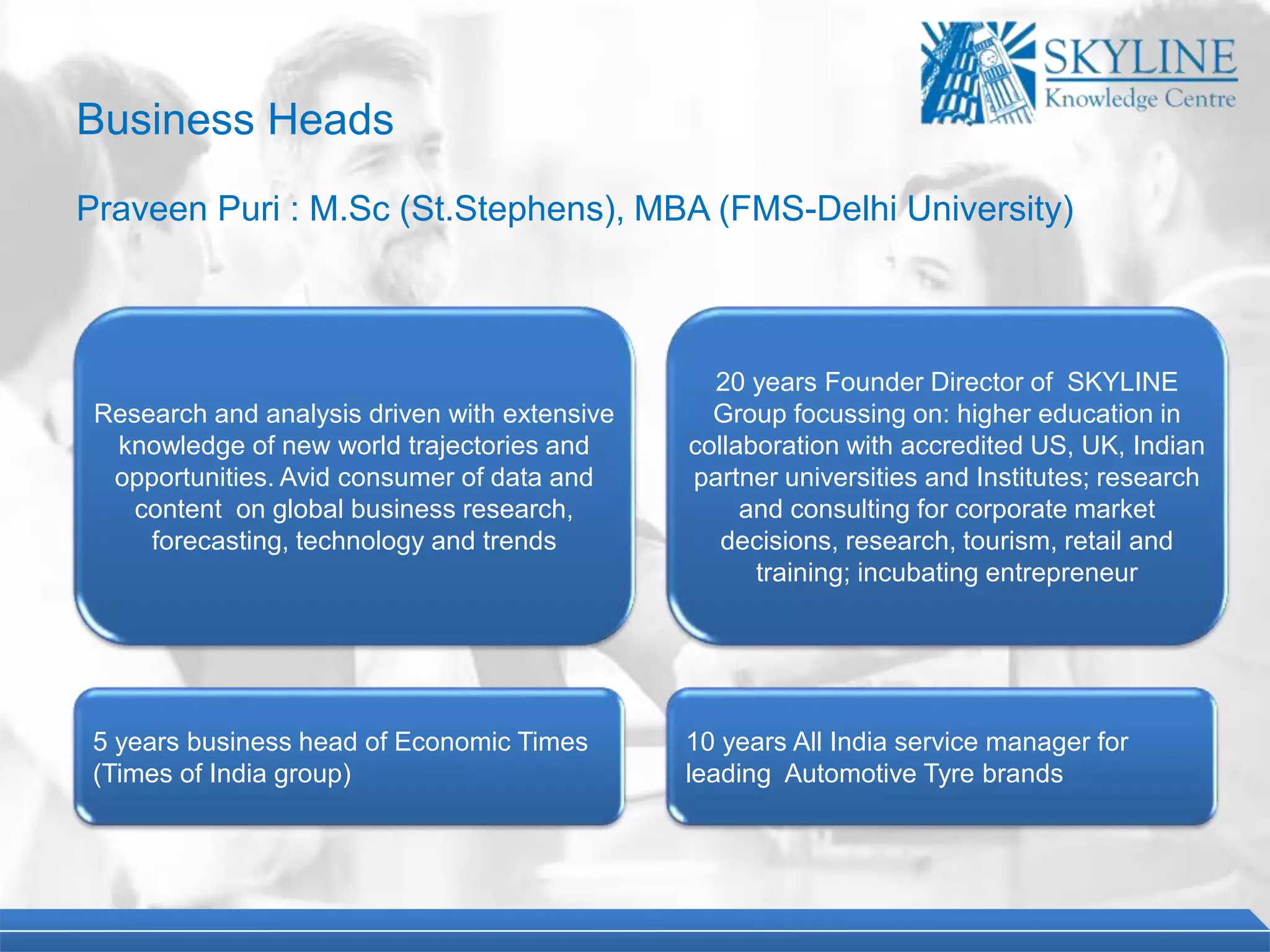 SKYLINE
Knowledge Centre

Business Heads

Praveen Puri : M.Sc (St.Stephens), MBA (FMS-Delhi University)

Research and analysis driven with extensive knowledge of new world trajectories and opportunities. Avid consumer of data and content on global business research, forecasting, technology and trends

20 years Founder Director of SKYLINE Group focussing on: higher education in collaboration with accredited US, UK, Indian partner universities and Institutes; research and consulting for corporate market decisions, research, tourism, retail and training; incubating entrepreneur

5 years business head of Economic Times (Times of India group)

10 years All India service manager for leading Automotive Tyre brands